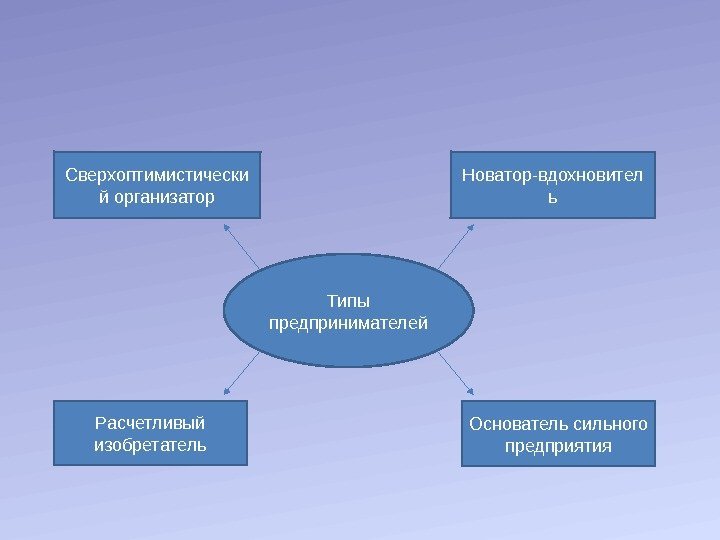 Сверхоптимистически й организатор

Новатор-вдохновител ь

Типы предпринимателей

Расчетливый изобретатель

Основатель сильного предприятия